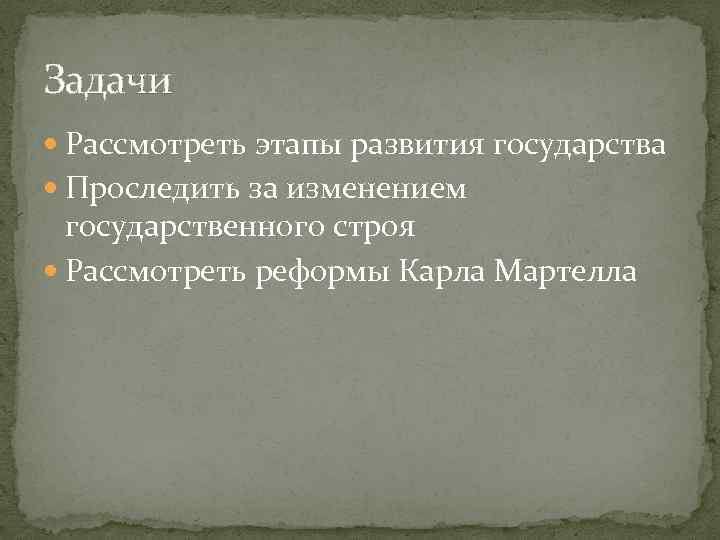 Задачи

- Рассмотреть этапы развития государства
- Проследить за изменением государственного строя
- Рассмотреть реформы Карла Мартелла